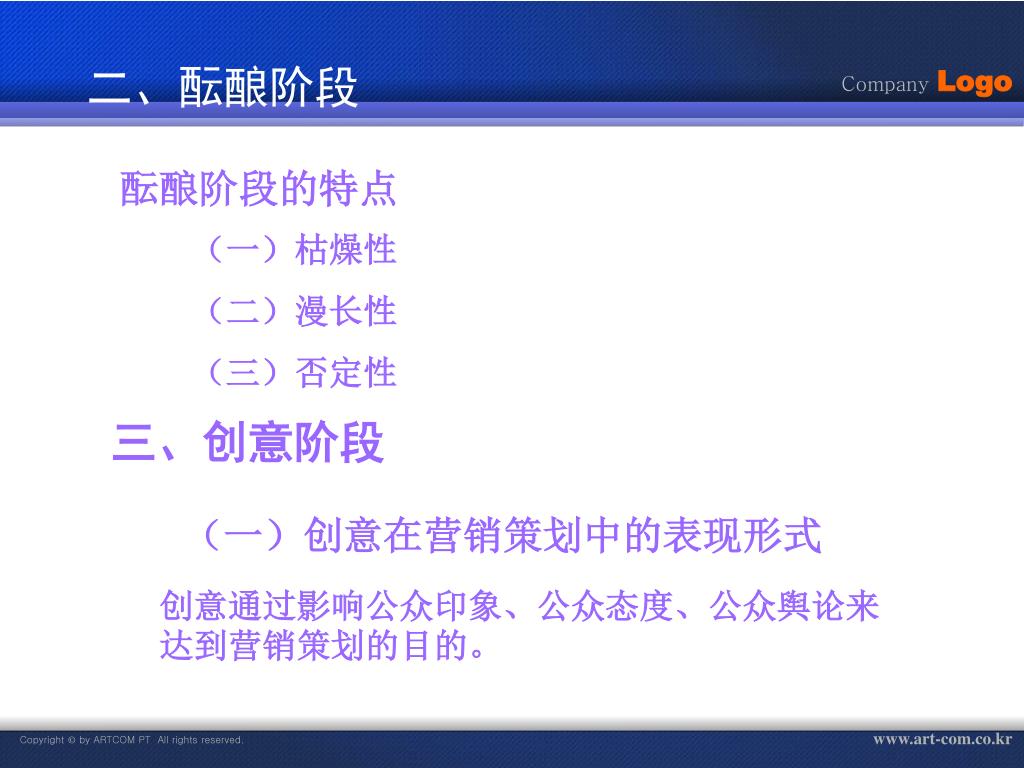 二、酝酿阶段

Company Logo

酝酿阶段的特点

（一）枯燥性

（二）漫长性

（三）否定性

三、创意阶段

（一）创意在营销策划中的表现形式

创意通过影响公众印象、公众态度、公众舆论来达到营销策划的目的。

Copyright © by ARTCOM PT All rights reserved.

www.art-com.co.kr